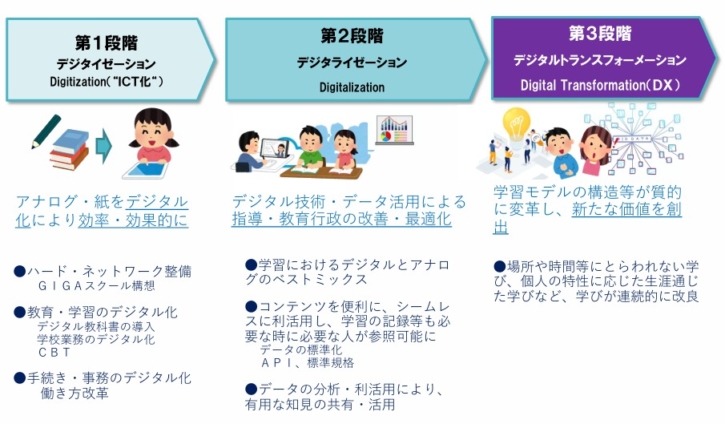 第1段階
デジタイゼーション
Digitization("ICT化")

アナログ・紙をデジタル化により効率・効果的に

●ハード・ネットワーク整備
ＧＩＧＡスクール構想

●教育・学習のデジタル化
デジタル教科書の導入
学校業務のデジタル化
ＣＢＴ

●手続き・事務のデジタル化
働き方改革

第2段階
デジタライゼーション
Digitalization

デジタル技術・データ活用による指導・教育行政の改善・最適化

●学習におけるデジタルとアナログのベストミックス

●コンテンツを便利に、シームレスに利活用し、学習の記録等も必要な時に必要な人が参照可能に
データの標準化
ＡＰＩ、標準規格

●データの分析・利活用により、有用な知見の共有・活用

第3段階
デジタルトランスフォーメーション
Digital Transformation(DX)

学習モデルの構造等が質的に変革し、新たな価値を創出

●場所や時間等にとらわれない学び、個人の特性に応じた生涯通じた学びなど、学びが連続的に改良